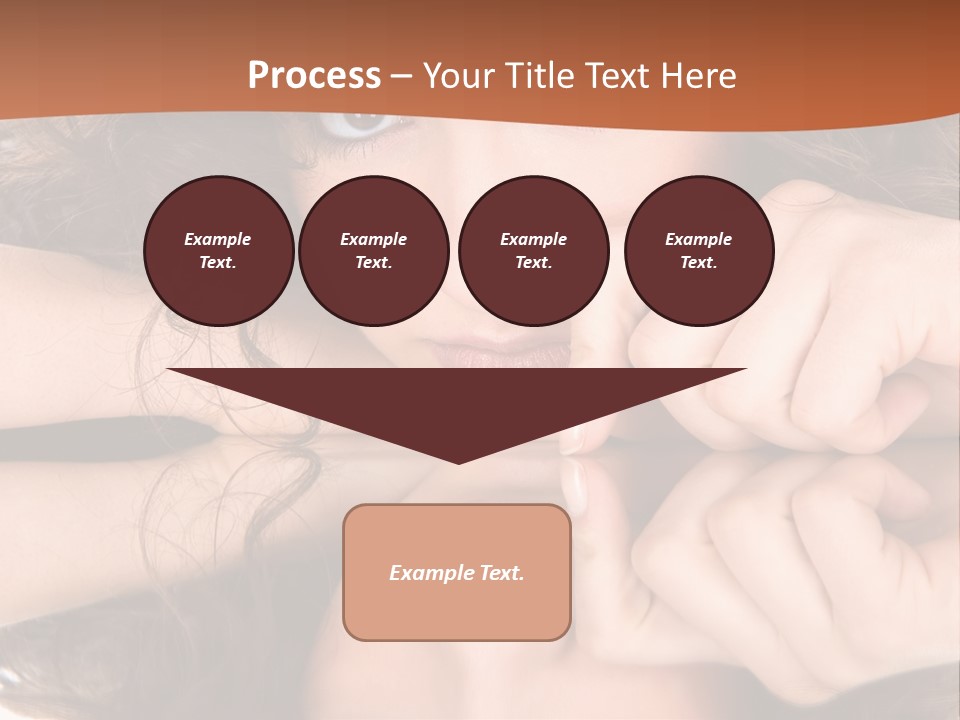 Process – Your Title Text Here

Example Text.

Example Text.

Example Text.

Example Text.

Example Text.